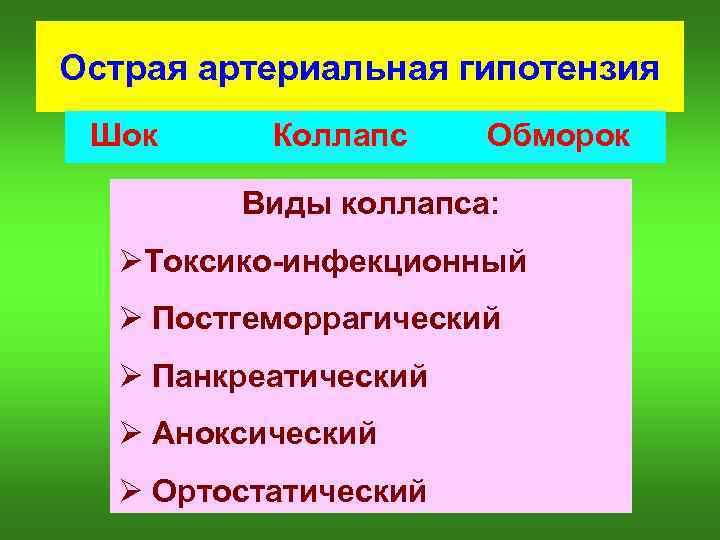 Острая артериальная гипотензия

Шок Коллапс Обморок

Виды коллапса:

➢Токсико-инфекционный

➢ Постгеморрагический

➢ Панкреатический

➢ Аноксический

➢ Ортостатический